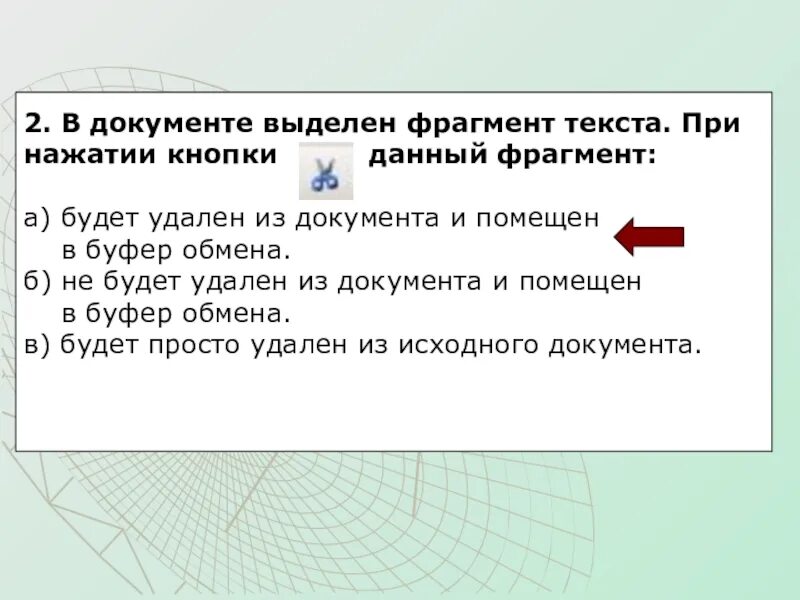 2. В документе выделен фрагмент текста. При нажатии кнопки данный фрагмент:

а) будет удален из документа и помещен в буфер обмена.
б) не будет удален из документа и помещен в буфер обмена.
в) будет просто удален из исходного документа.